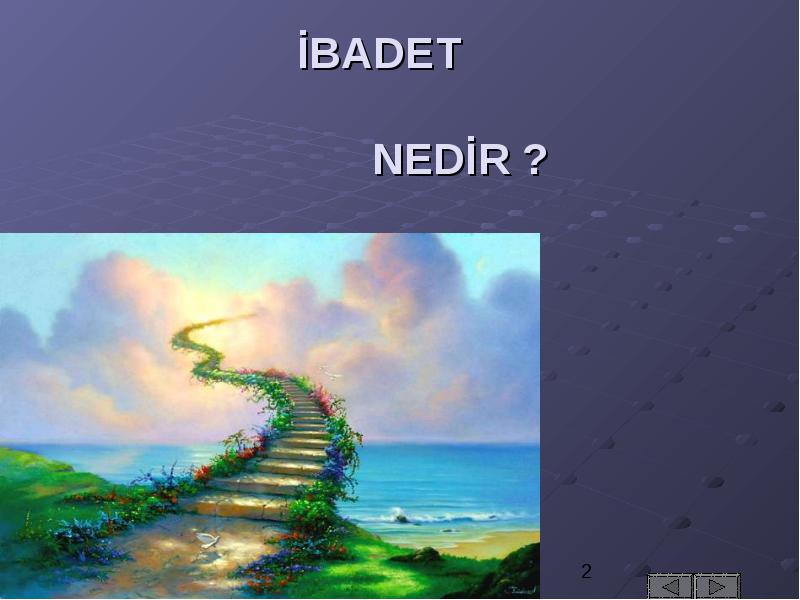 İBADET

NEDİR ?

2